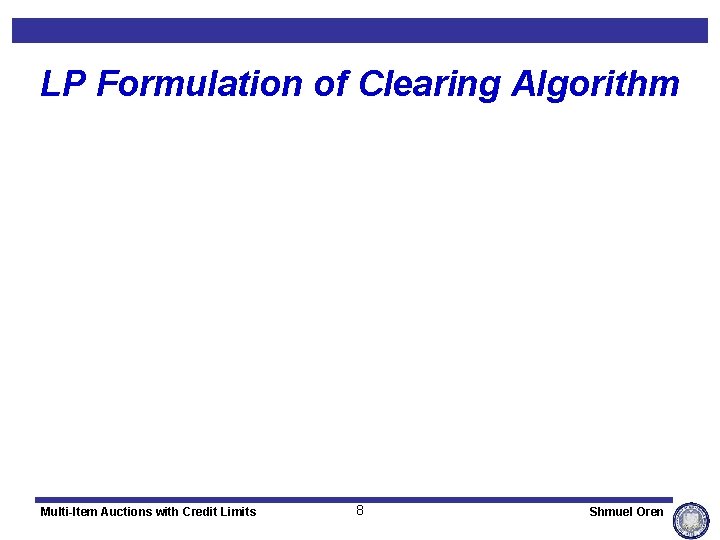 LP Formulation of Clearing Algorithm

Multi-Item Auctions with Credit Limits

8

Shmuel Oren